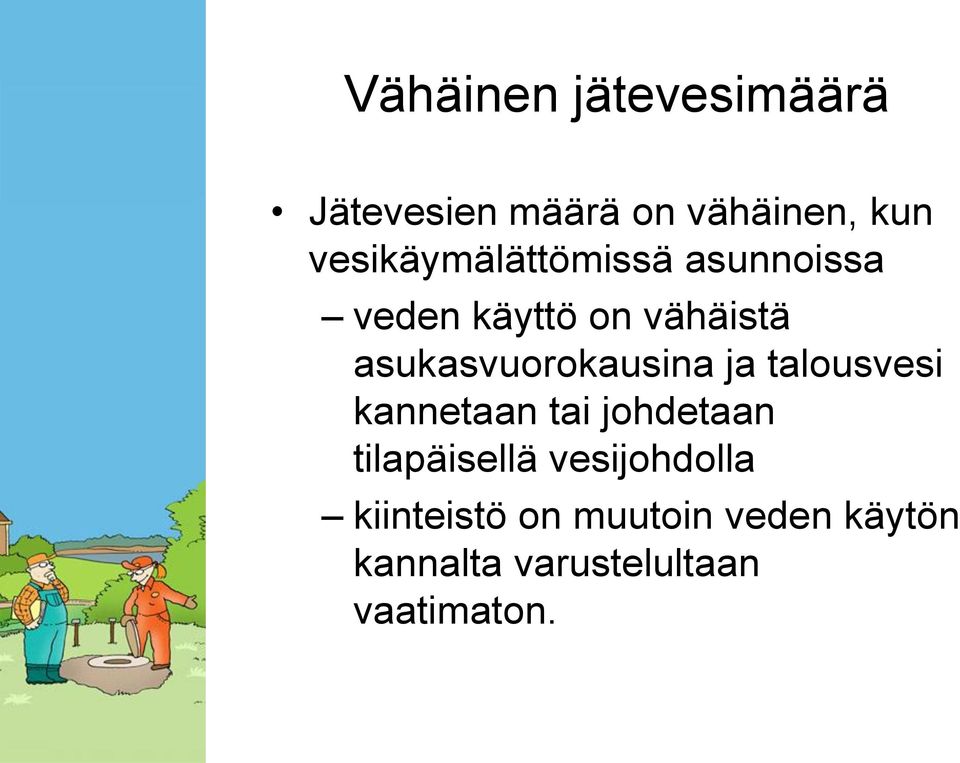 Vähäinen jätevesimäärä

• Jätevesien määrä on vähäinen, kun vesikäymälättömissä asunnoissa
  – veden käyttö on vähäistä asukasvuorokausina ja talousvesi kannetaan tai johdetaan tilapäisellä vesijohdolla
  – kiinteistö on muutoin veden käytön kannalta varustelultaan vaatimaton.